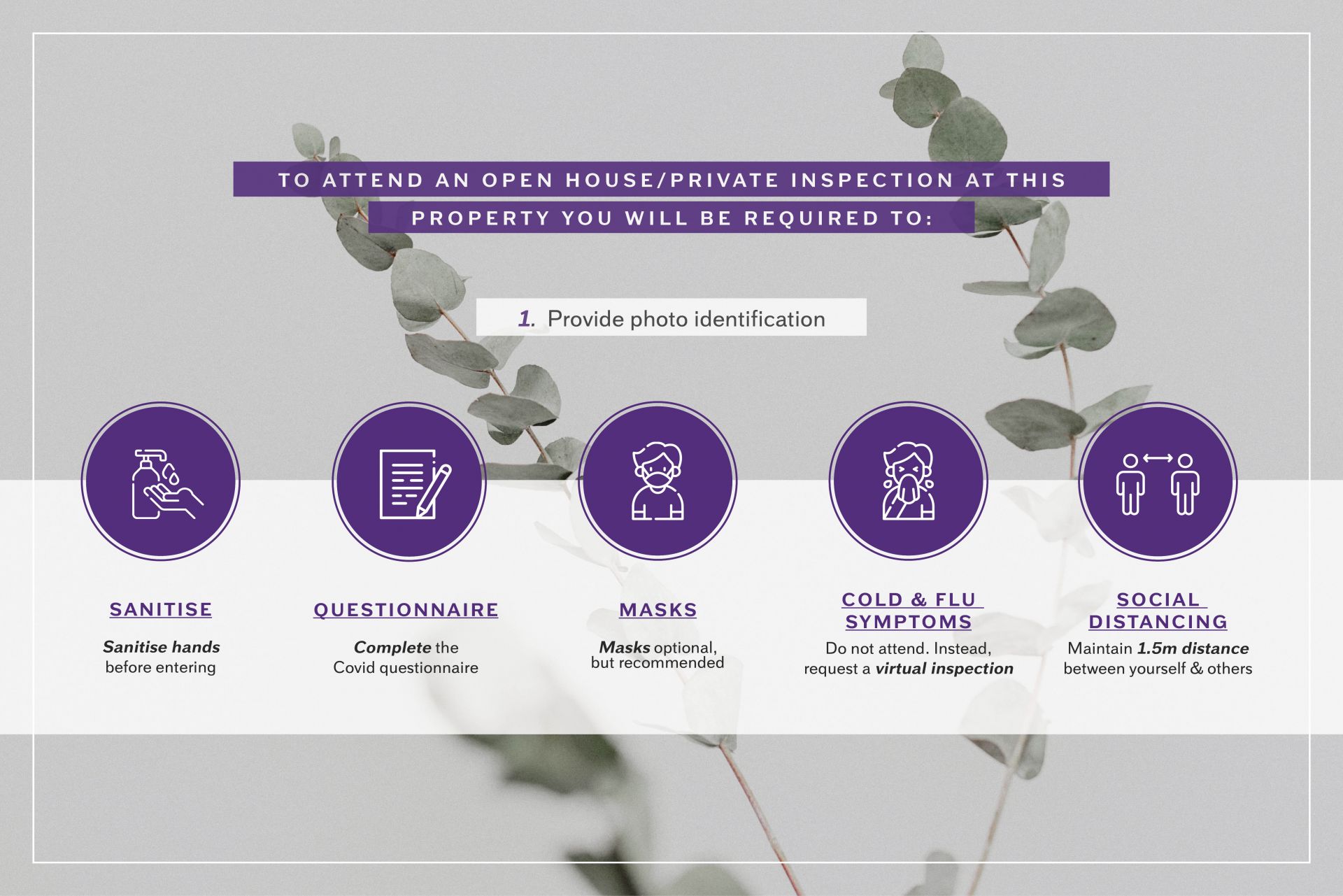 TO ATTEND AN OPEN HOUSE/PRIVATE INSPECTION AT THIS PROPERTY YOU WILL BE REQUIRED TO:

1. Provide photo identification

SANITISE

Sanitise hands before entering

QUESTIONNAIRE

Complete the Covid questionnaire

MASKS

Masks optional, but recommended

COLD & FLU SYMPTOMS

Do not attend. Instead, request a virtual inspection

SOCIAL DISTANCING

Maintain 1.5m distance between yourself & others